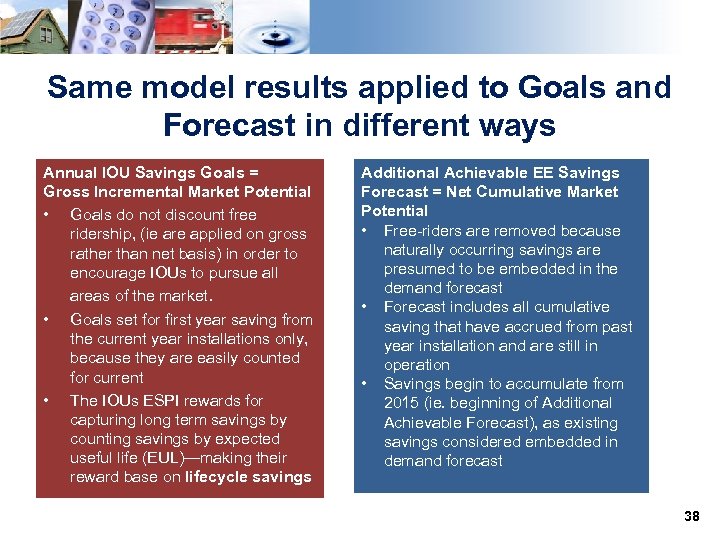 Same model results applied to Goals and Forecast in different ways

Annual IOU Savings Goals = Gross Incremental Market Potential

• Goals do not discount free ridership, (ie are applied on gross rather than net basis) in order to encourage IOUs to pursue all areas of the market.

• Goals set for first year saving from the current year installations only, because they are easily counted for current

• The IOUs ESPI rewards for capturing long term savings by counting savings by expected useful life (EUL)—making their reward base on lifecycle savings

Additional Achievable EE Savings Forecast = Net Cumulative Market Potential

• Free-riders are removed because naturally occurring savings are presumed to be embedded in the demand forecast

• Forecast includes all cumulative saving that have accrued from past year installation and are still in operation

• Savings begin to accumulate from 2015 (ie. beginning of Additional Achievable Forecast), as existing savings considered embedded in demand forecast

38